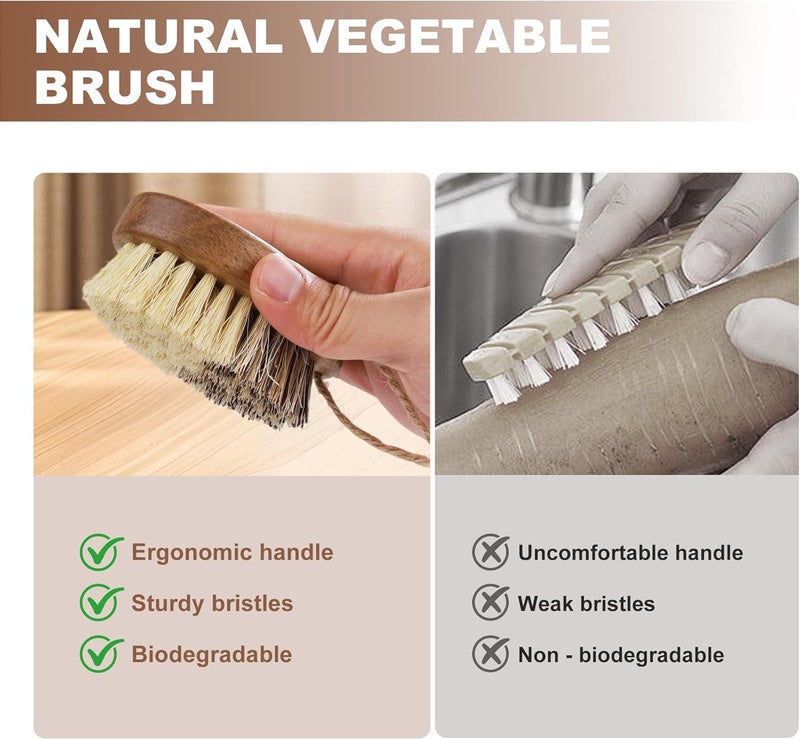 NATURAL VEGETABLE BRUSH

Ergonomic handle
Sturdy bristles
Biodegradable

Uncomfortable handle
Weak bristles
Non - biodegradable